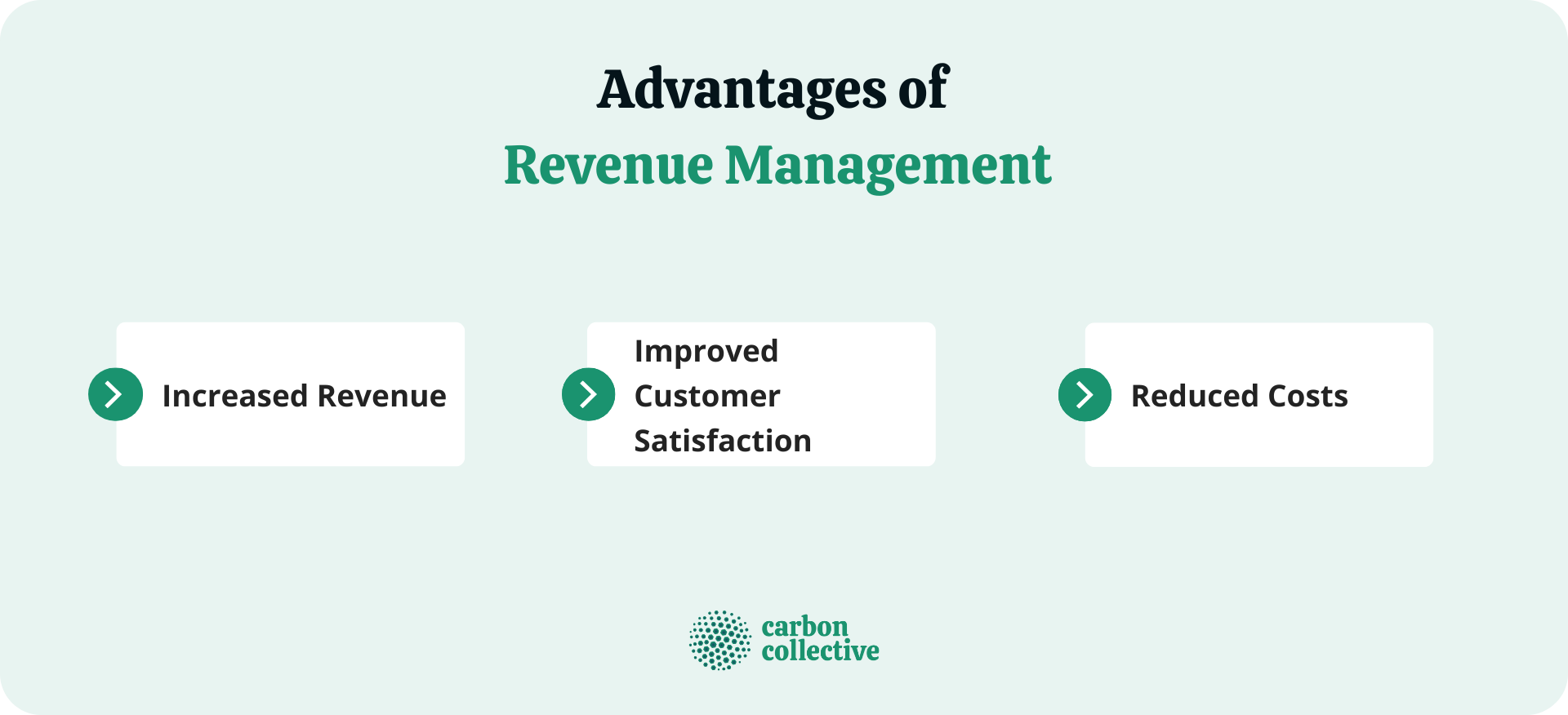 Advantages of
Revenue Management

Increased Revenue

Improved Customer Satisfaction

Reduced Costs

carbon collective